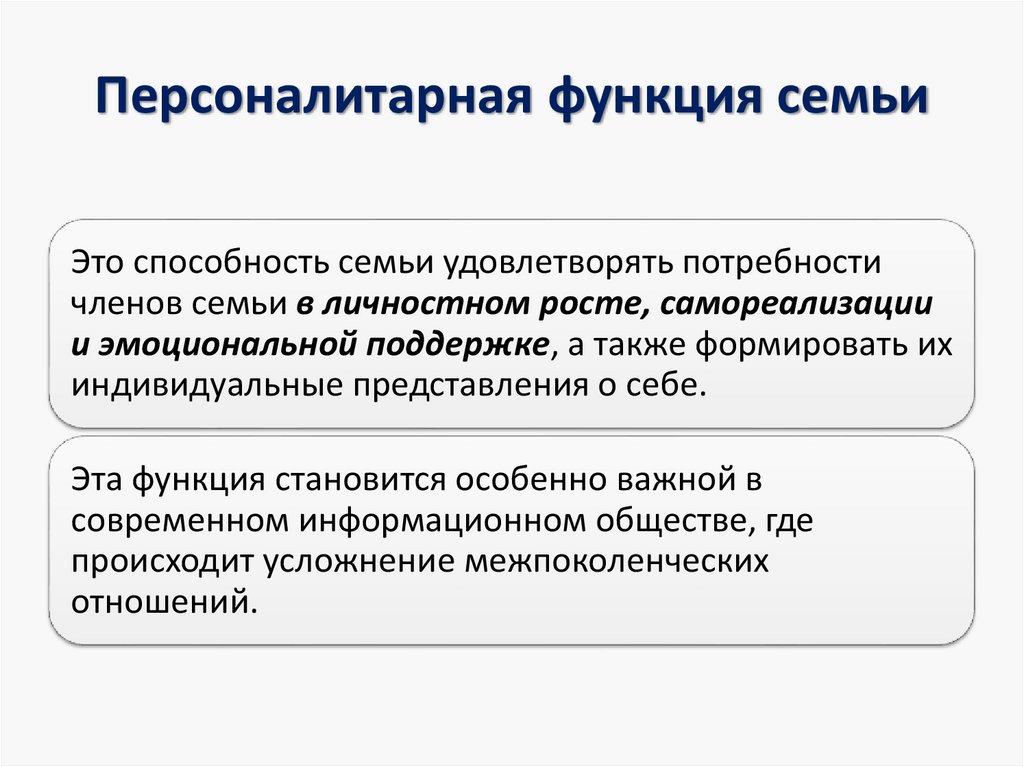 Персоналитарная функция семьи

Это способность семьи удовлетворять потребности членов семьи в личностном росте, самореализации и эмоциональной поддержке, а также формировать их индивидуальные представления о себе.

Эта функция становится особенно важной в современном информационном обществе, где происходит усложнение межпоколенческих отношений.